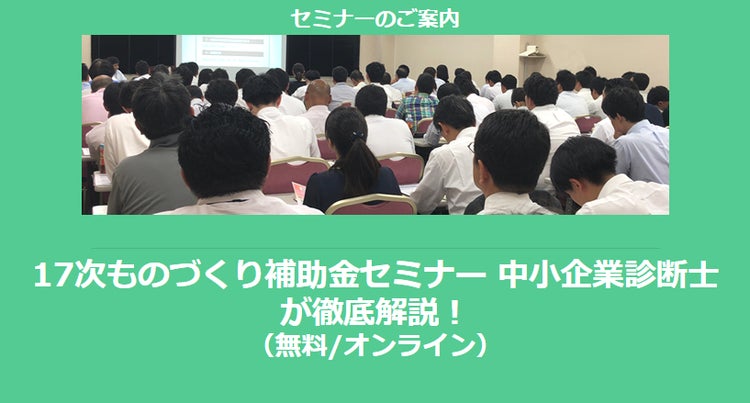 セミナーのご案内

17次ものづくり補助金セミナー 中小企業診断士が徹底解説！
（無料/オンライン）